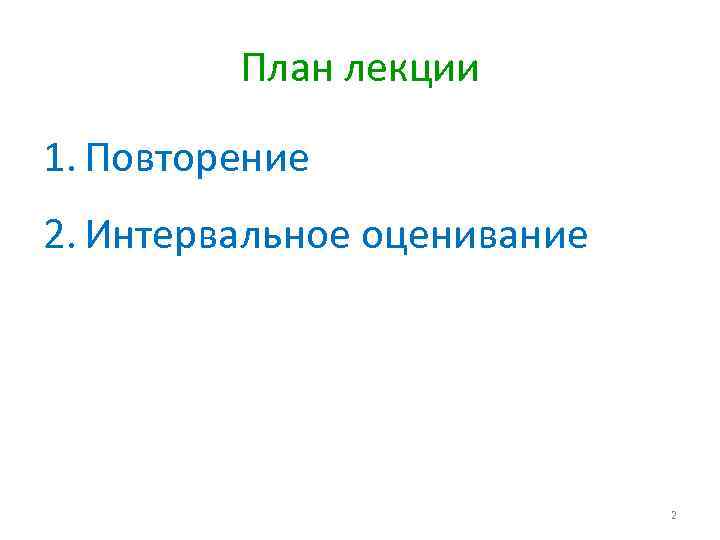 План лекции

1. Повторение

2. Интервальное оценивание

2